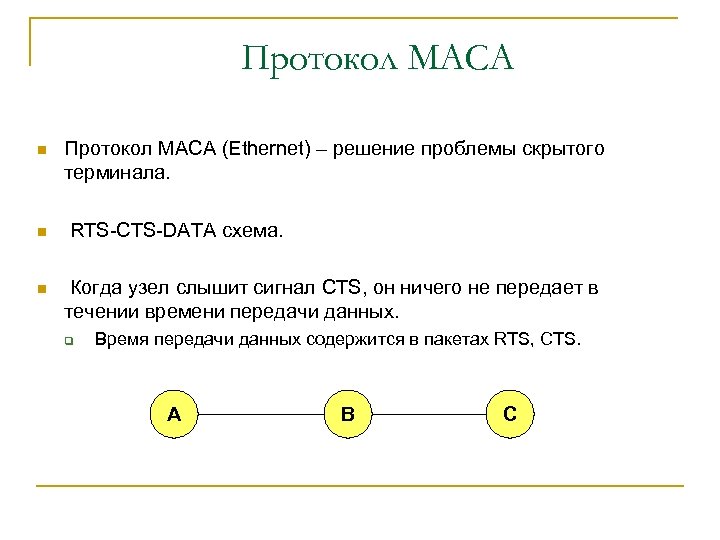 Протокол MACA

Протокол MACA (Ethernet) – решение проблемы скрытого терминала.

RTS-CTS-DATA схема.

Когда узел слышит сигнал CTS, он ничего не передает в течении времени передачи данных.

Время передачи данных содержится в пакетах RTS, CTS.

A

B

C